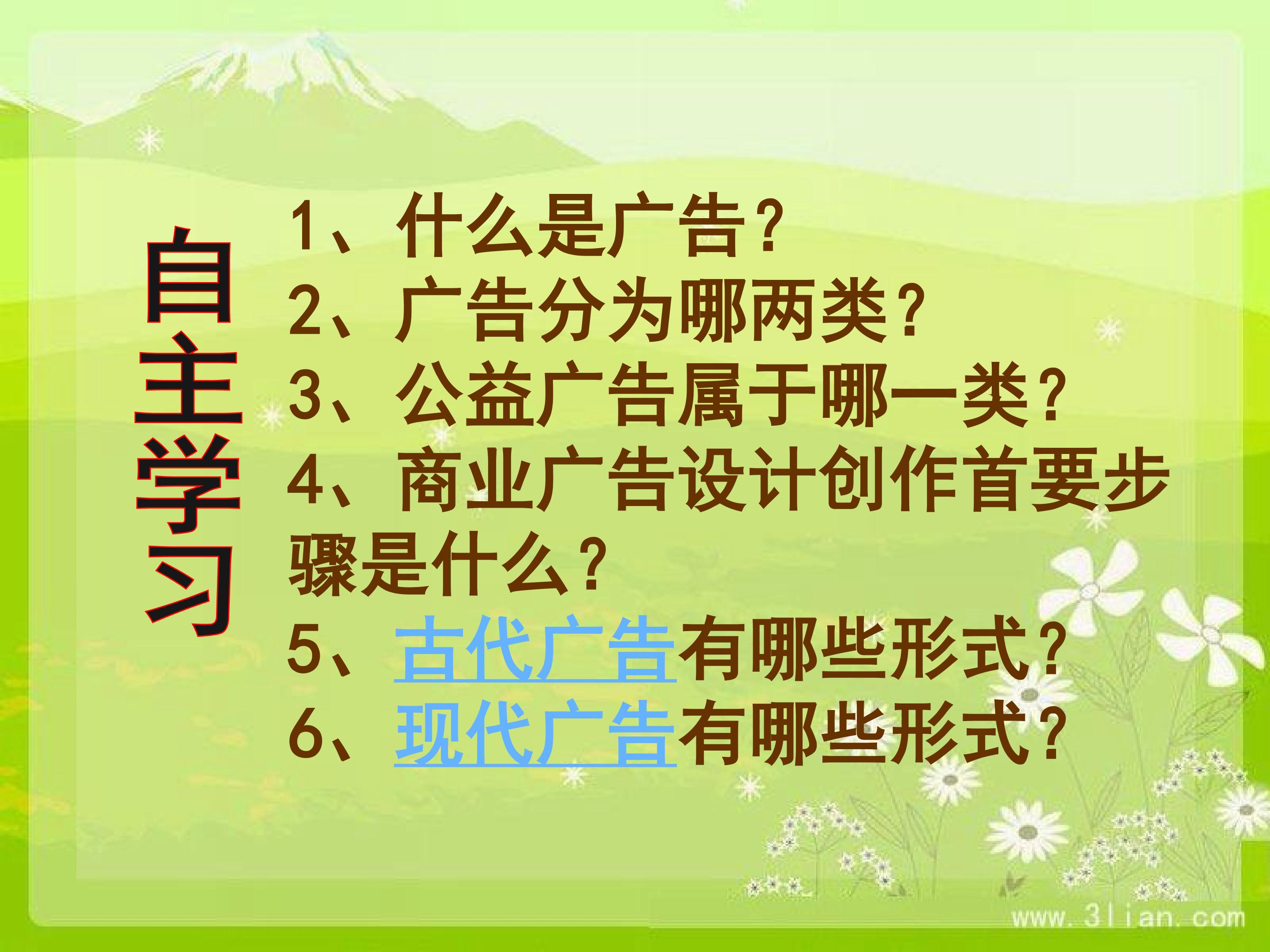 自主学习

1、什么是广告？
2、广告分为哪两类？
3、公益广告属于哪一类？
4、商业广告设计创作首要步骤是什么？
5、古代广告有哪些形式？
6、现代广告有哪些形式？

www.3lian.com